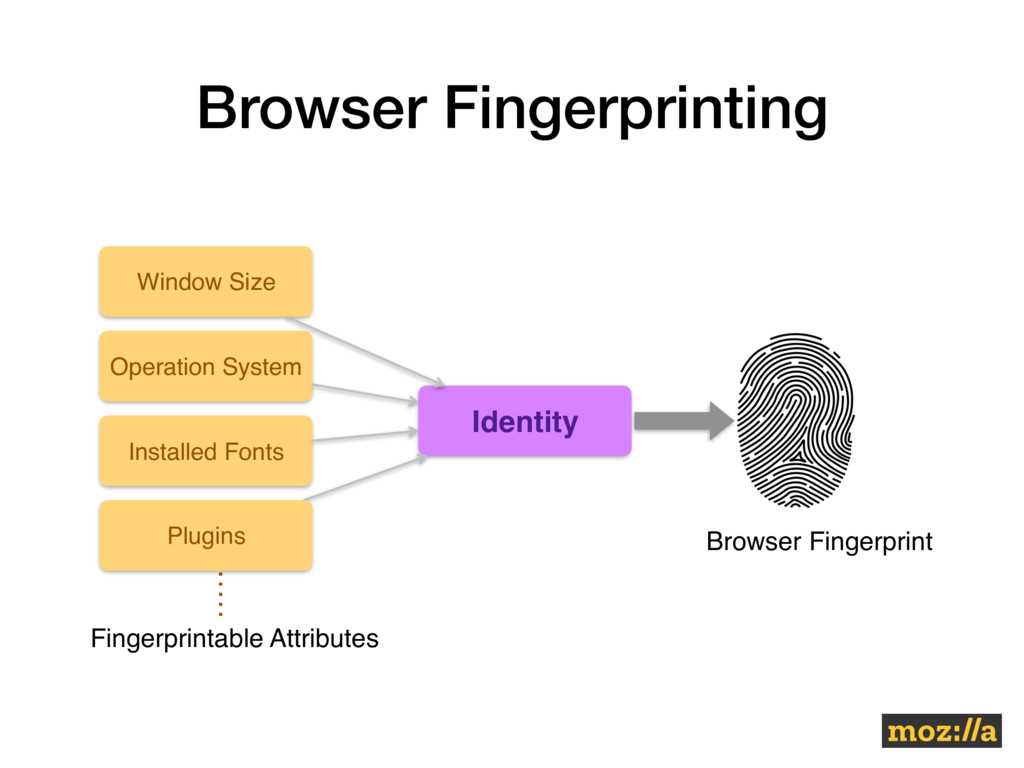 Browser Fingerprinting

Window Size

Operation System

Installed Fonts

Plugins

Fingerprintable Attributes

Identity

Browser Fingerprint

moz://a